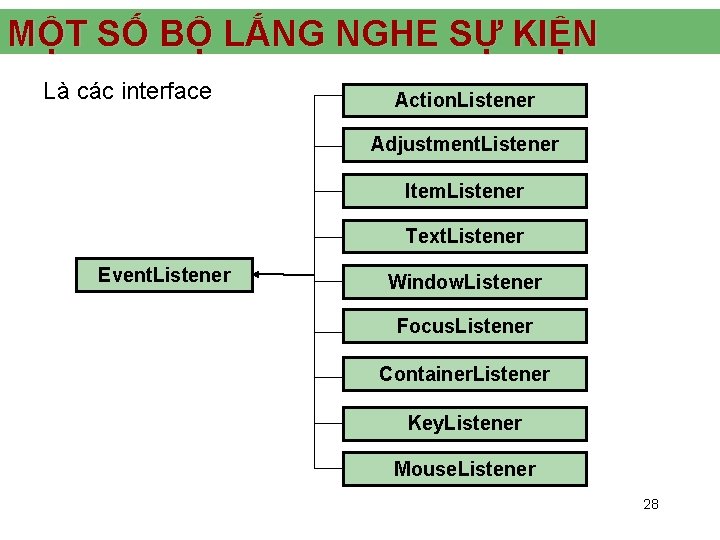 MỘT SỐ BỘ LẮNG NGHE SỰ KIỆN

Là các interface

EventListener

ActionListener

AdjustmentListener

ItemListener

TextListener

WindowListener

FocusListener

ContainerListener

KeyListener

MouseListener

28